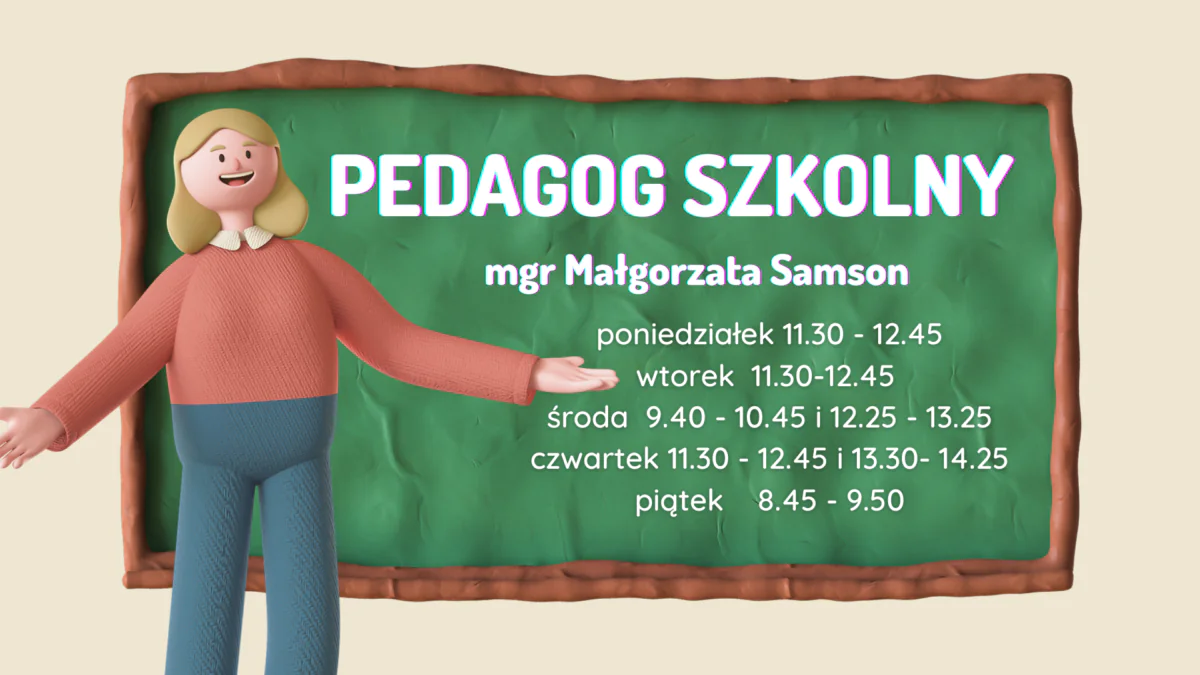 PEDAGOG SZKOLNY

mgr Małgorzata Samson

poniedziałek 11.30 - 12.45
wtorek 11.30-12.45
środa 9.40 - 10.45 i 12.25 - 13.25
czwartek 11.30 - 12.45 i 13.30- 14.25
piątek 8.45 - 9.50